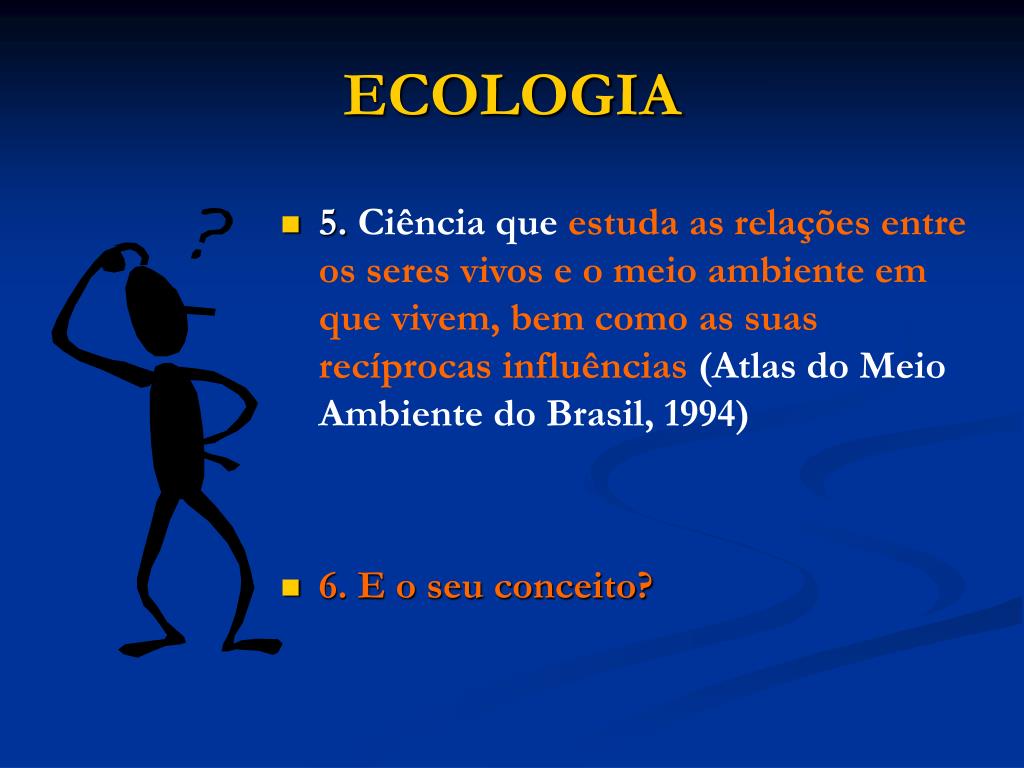 ECOLOGIA

?

5. Ciência que estuda as relações entre os seres vivos e o meio ambiente em que vivem, bem como as suas recíprocas influências (Atlas do Meio Ambiente do Brasil, 1994)

6. E o seu conceito?